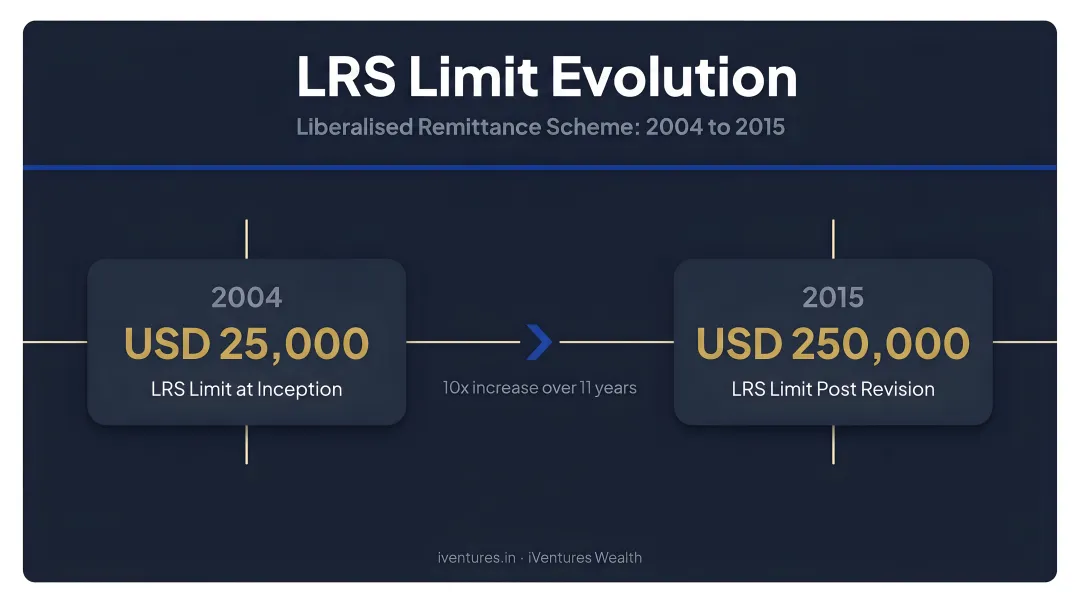 LRS Limit Evolution

Liberalised Remittance Scheme: 2004 to 2015

2004
USD 25,000
LRS Limit at Inception

10x increase over 11 years

2015
USD 250,000
LRS Limit Post Revision

iventures.in · iVentures Wealth